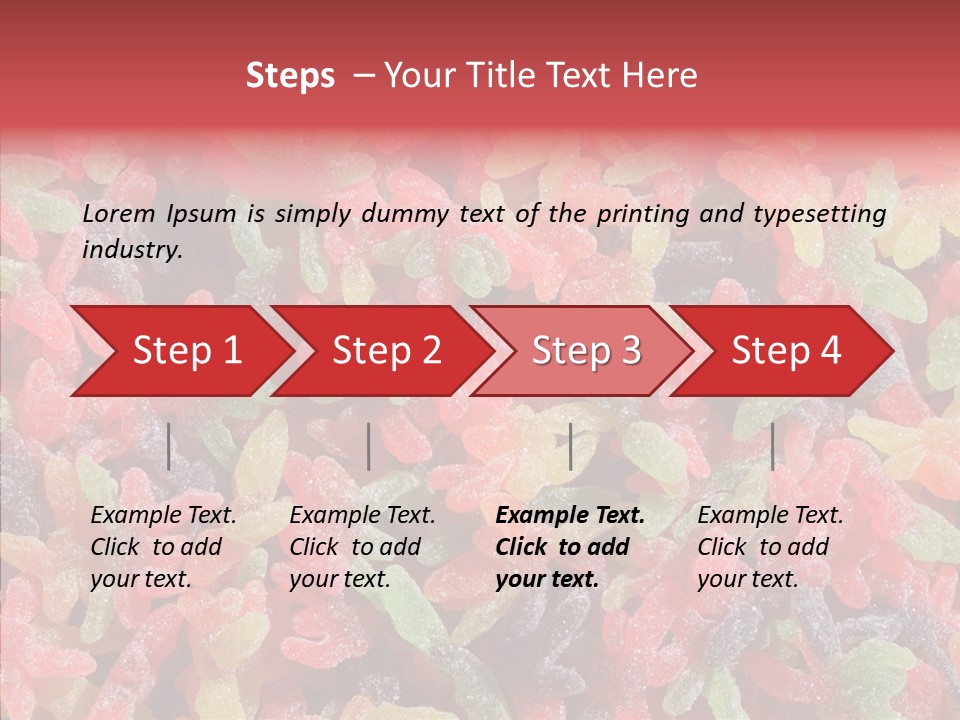 Steps – Your Title Text Here

Lorem Ipsum is simply dummy text of the printing and typesetting industry.

Step 1

Step 2

Step 3

Step 4

Example Text. Click to add your text.

Example Text. Click to add your text.

Example Text. Click to add your text.

Example Text. Click to add your text.